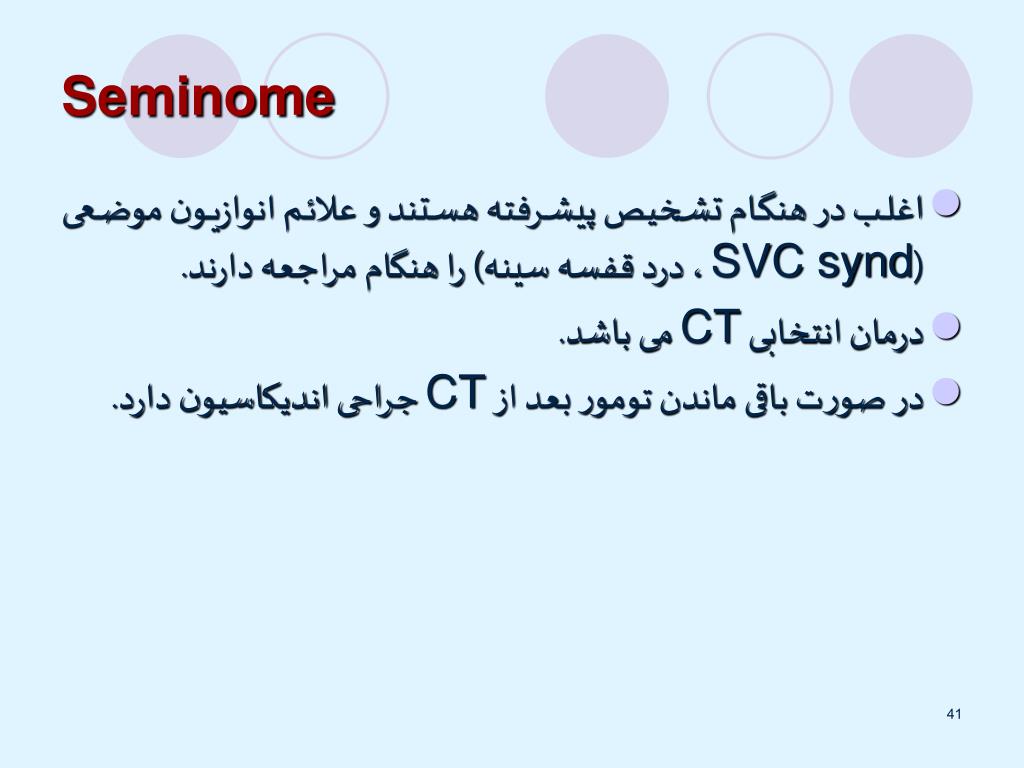 Seminome

اغلب در هنگام تشخیص پیشرفته هستند و علائم انوازیون موضعی (SVC synd ، درد قفسه سینه) را هنگام مراجعه دارند.

درمان انتخابی CT می باشد.

در صورت باقی ماندن تومور بعد از CT جراحی اندیکاسیون دارد.

41